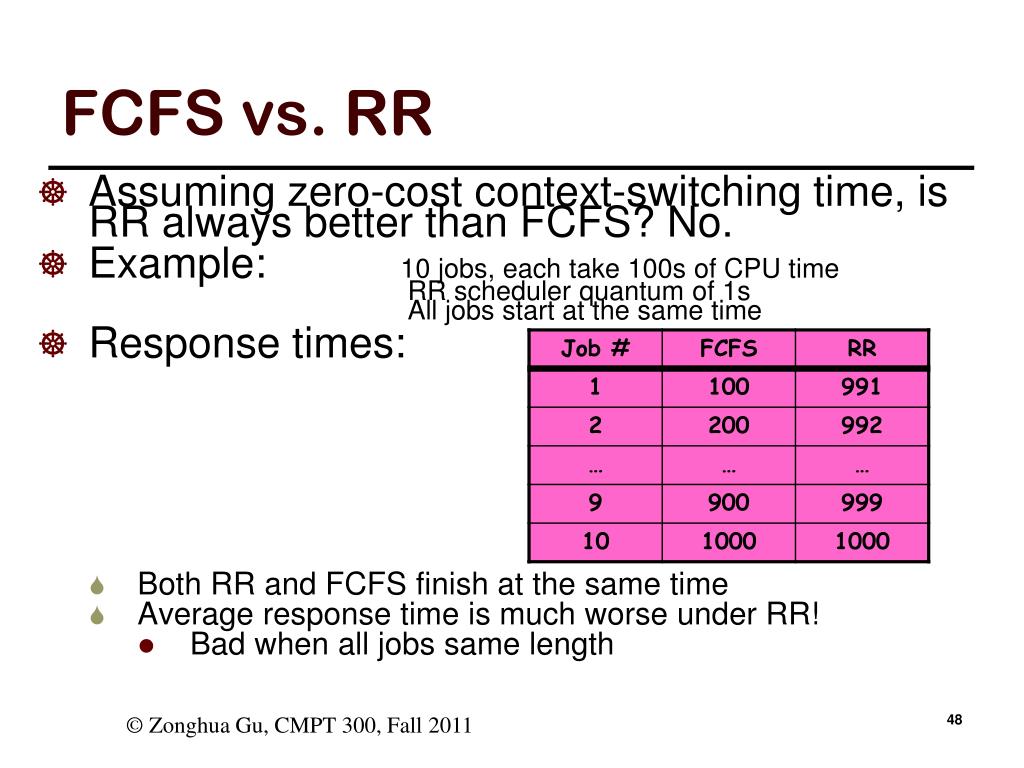 FCFS vs. RR

Assuming zero-cost context-switching time, is RR always better than FCFS? No.

Example: 10 jobs, each take 100s of CPU time
RR scheduler quantum of 1s
All jobs start at the same time

Response times:

| Job # | FCFS | RR |
|---|---|---|
| 1 | 100 | 991 |
| 2 | 200 | 992 |
| … | … | … |
| 9 | 900 | 999 |
| 10 | 1000 | 1000 |

Both RR and FCFS finish at the same time
Average response time is much worse under RR!
Bad when all jobs same length

© Zonghua Gu, CMPT 300, Fall 2011

48